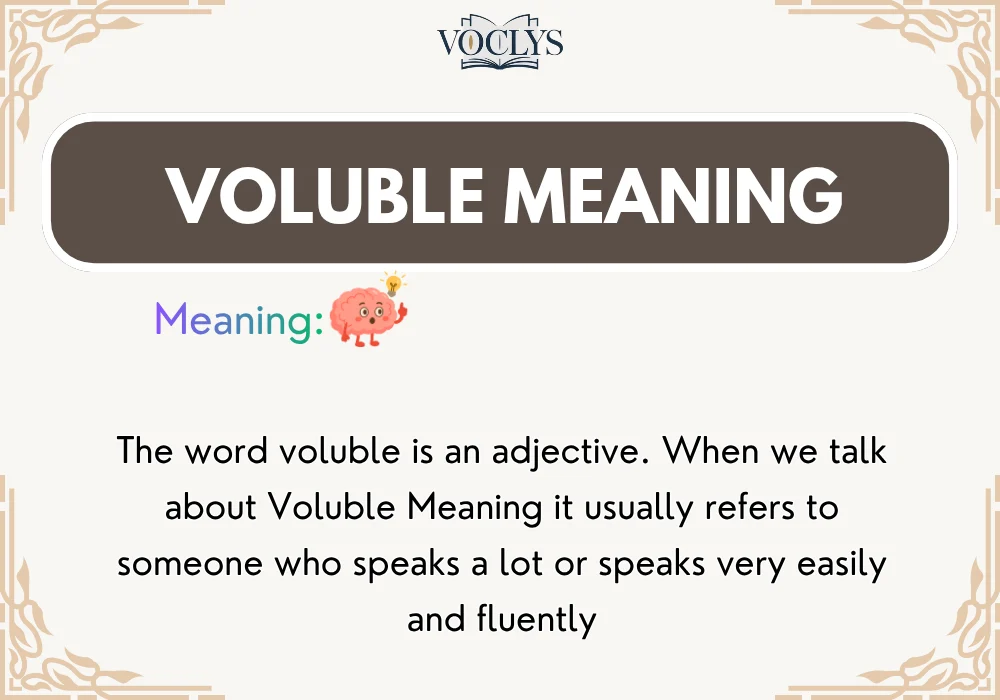 VOCLYS

VOLUBLE MEANING

Meaning:

The word voluble is an adjective. When we talk about Voluble Meaning it usually refers to someone who speaks a lot or speaks very easily and fluently